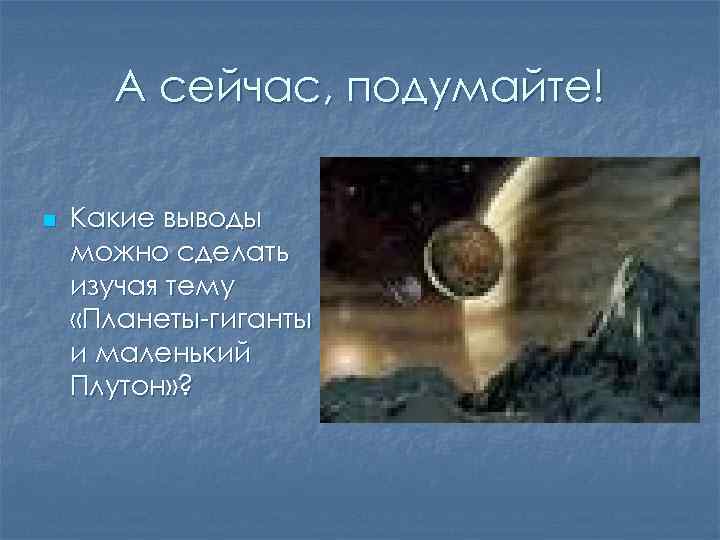 А сейчас, подумайте!

Какие выводы можно сделать изучая тему «Планеты-гиганты и маленький Плутон»?